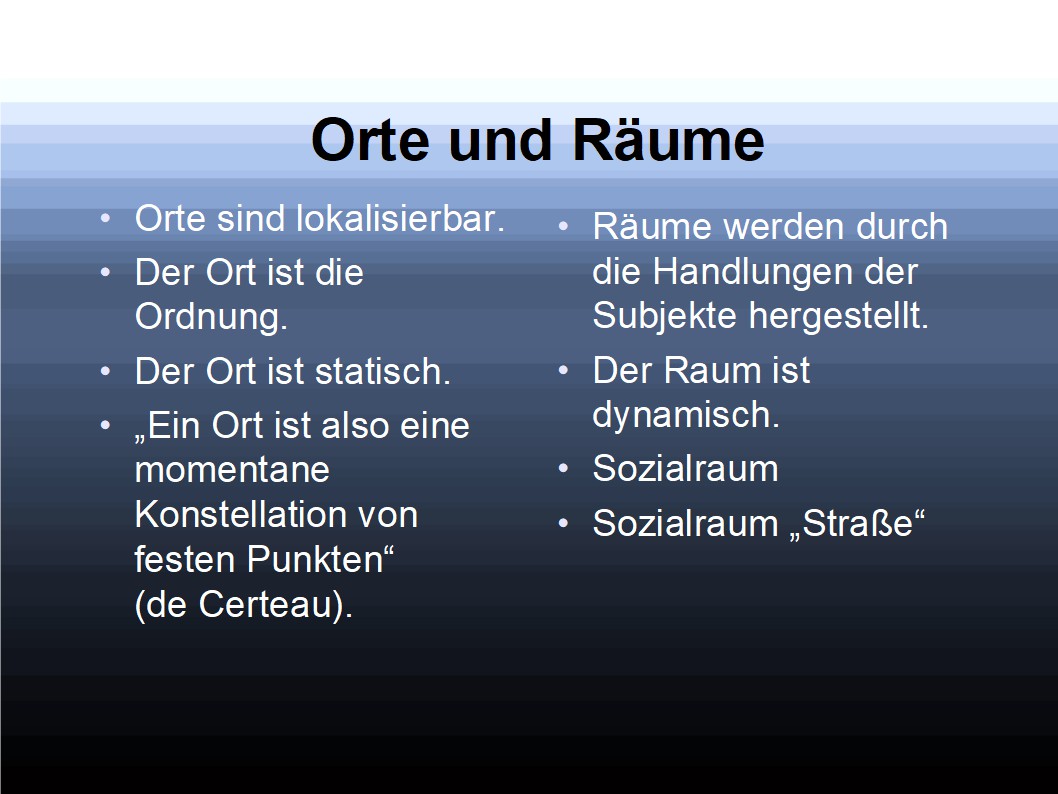 Orte und Räume

• Orte sind lokalisierbar.
• Der Ort ist die Ordnung.
• Der Ort ist statisch.
• „Ein Ort ist also eine momentane Konstellation von festen Punkten“ (de Certeau).

• Räume werden durch die Handlungen der Subjekte hergestellt.
• Der Raum ist dynamisch.
• Sozialraum
• Sozialraum „Straße“